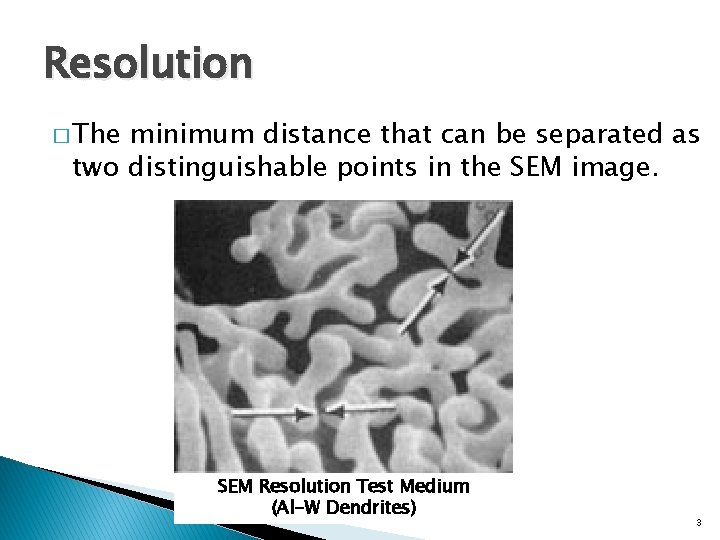 Resolution

□ The minimum distance that can be separated as two distinguishable points in the SEM image.

SEM Resolution Test Medium
(Al-W Dendrites)

3